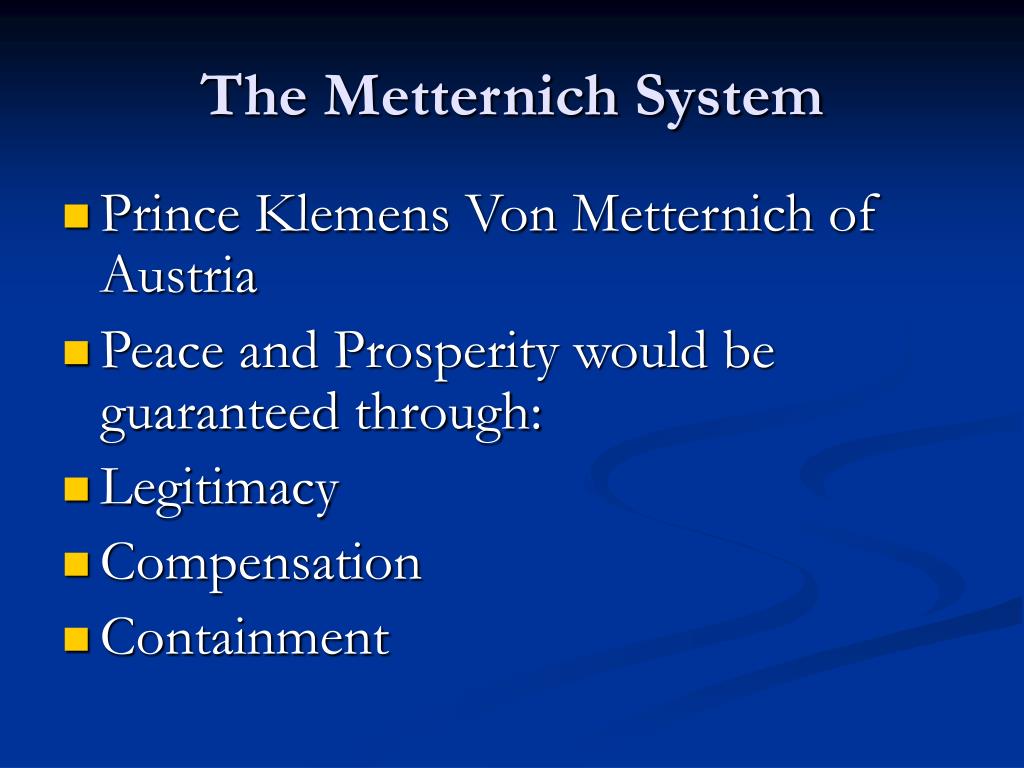 The Metternich System

- Prince Klemens Von Metternich of Austria
- Peace and Prosperity would be guaranteed through:
- Legitimacy
- Compensation
- Containment